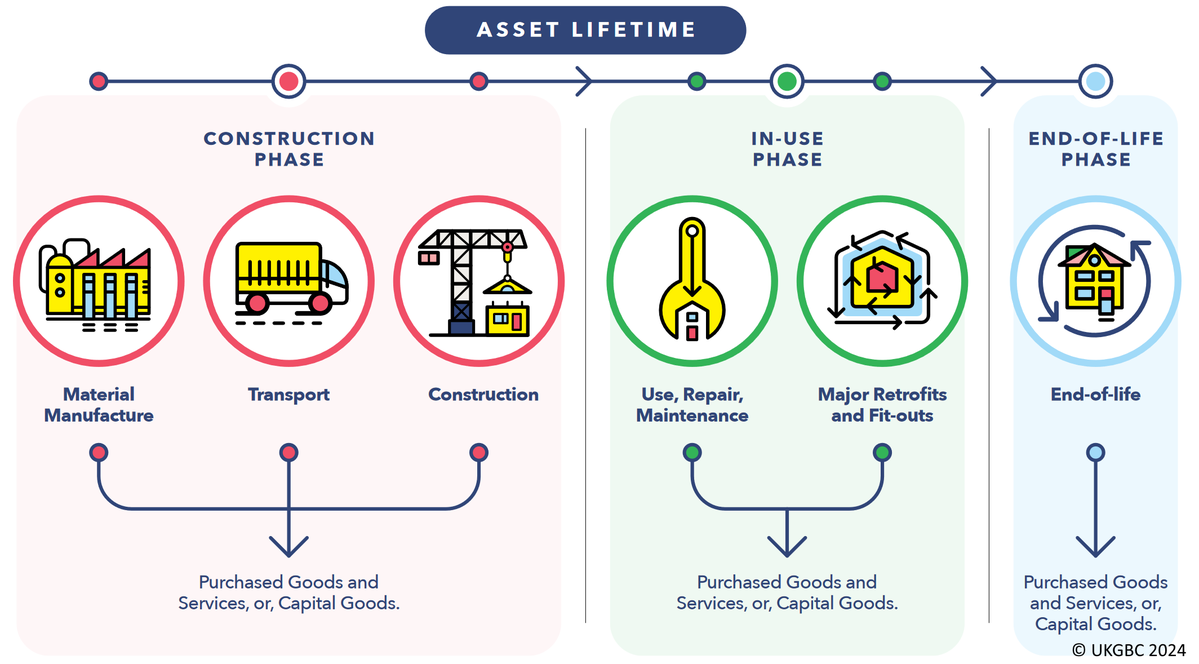 ASSET LIFETIME

CONSTRUCTION PHASE

Material Manufacture

Transport

Construction

Purchased Goods and Services, or, Capital Goods.

IN-USE PHASE

Use, Repair, Maintenance

Major Retrofits and Fit-outs

Purchased Goods and Services, or, Capital Goods.

END-OF-LIFE PHASE

End-of-life

Purchased Goods and Services, or, Capital Goods.

© UKGBC 2024